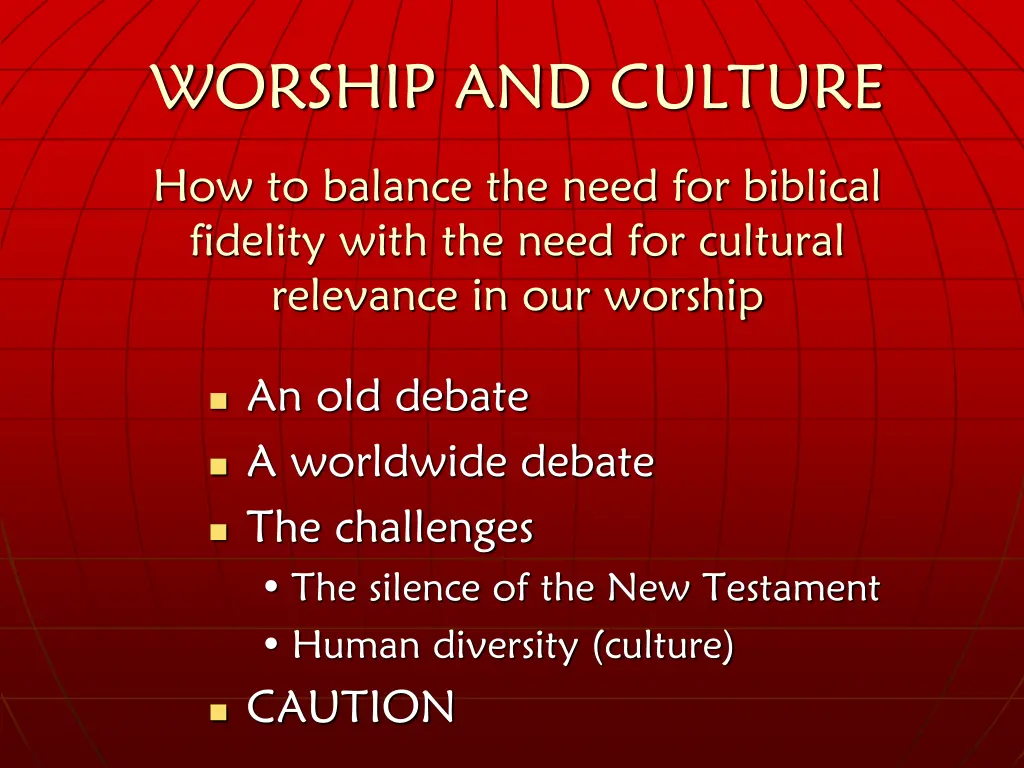 WORSHIP AND CULTURE

How to balance the need for biblical fidelity with the need for cultural relevance in our worship

- An old debate
- A worldwide debate
- The challenges
  - The silence of the New Testament
  - Human diversity (culture)
- CAUTION